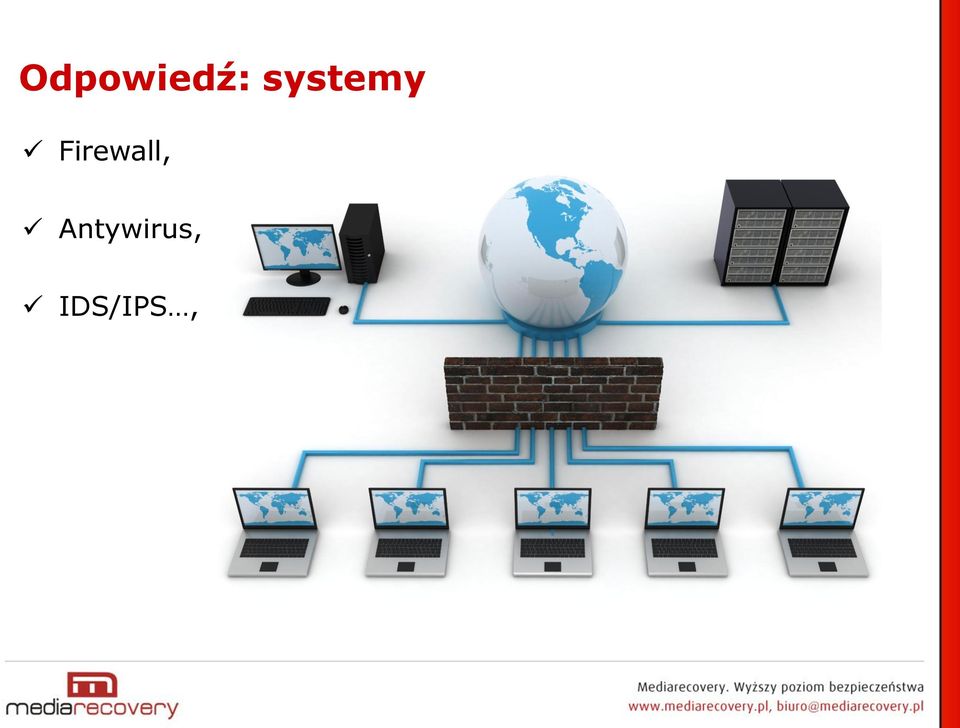 Odpowiedź: systemy

✓ Firewall,

✓ Antywirus,

✓ IDS/IPS…,

mediarecovery

Mediarecovery. Wyższy poziom bezpieczeństwa
www.mediarecovery.pl, biuro@mediarecovery.pl